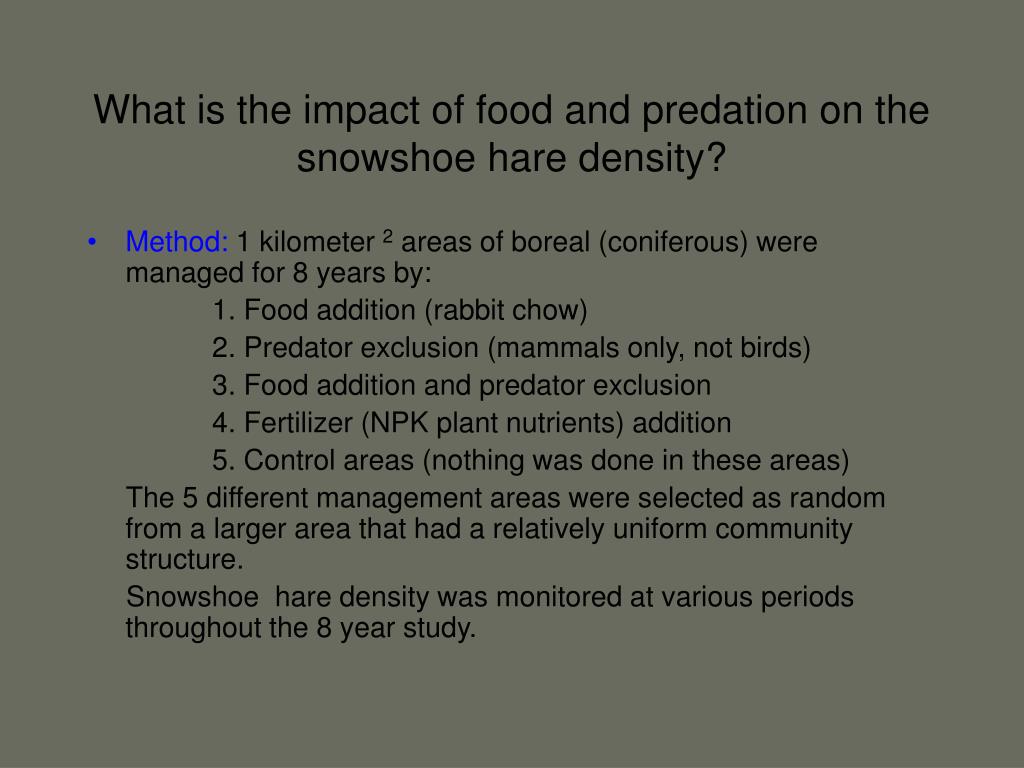 What is the impact of food and predation on the snowshoe hare density?

• Method: 1 kilometer $^2$ areas of boreal (coniferous) were managed for 8 years by:

1. Food addition (rabbit chow)

2. Predator exclusion (mammals only, not birds)

3. Food addition and predator exclusion

4. Fertilizer (NPK plant nutrients) addition

5. Control areas (nothing was done in these areas)

The 5 different management areas were selected as random from a larger area that had a relatively uniform community structure.

Snowshoe hare density was monitored at various periods throughout the 8 year study.